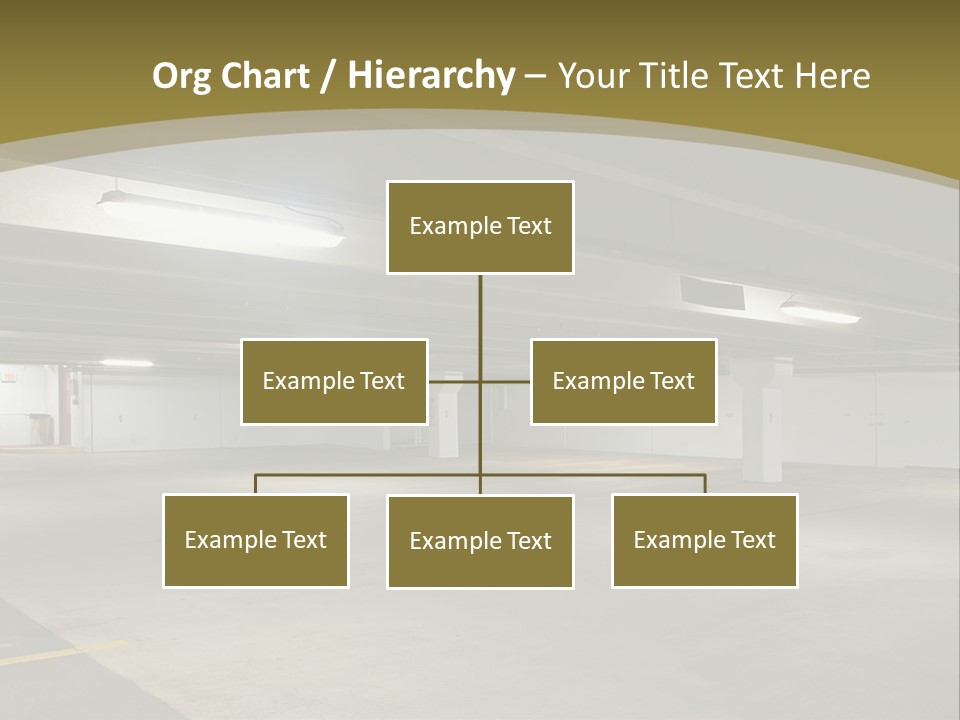 Org Chart / Hierarchy – Your Title Text Here

Example Text

Example Text

Example Text

Example Text

Example Text

Example Text